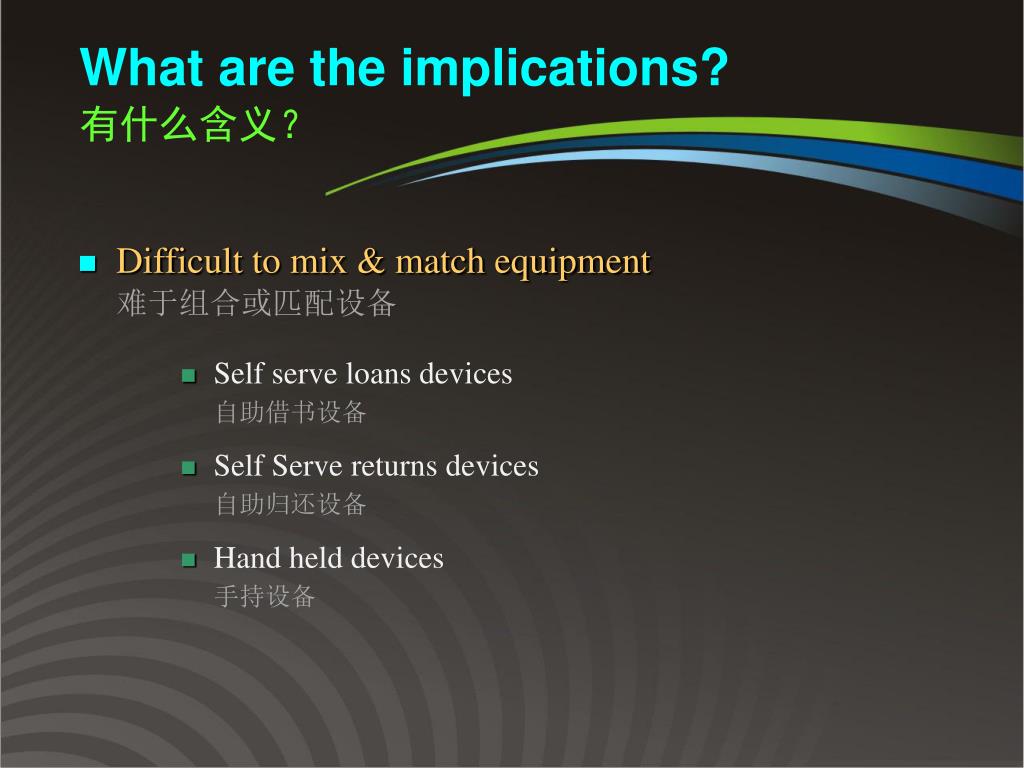 What are the implications?
有什么含义?

Difficult to mix & match equipment
难于组合或匹配设备

Self serve loans devices
自助借书设备

Self Serve returns devices
自助归还设备

Hand held devices
手持设备